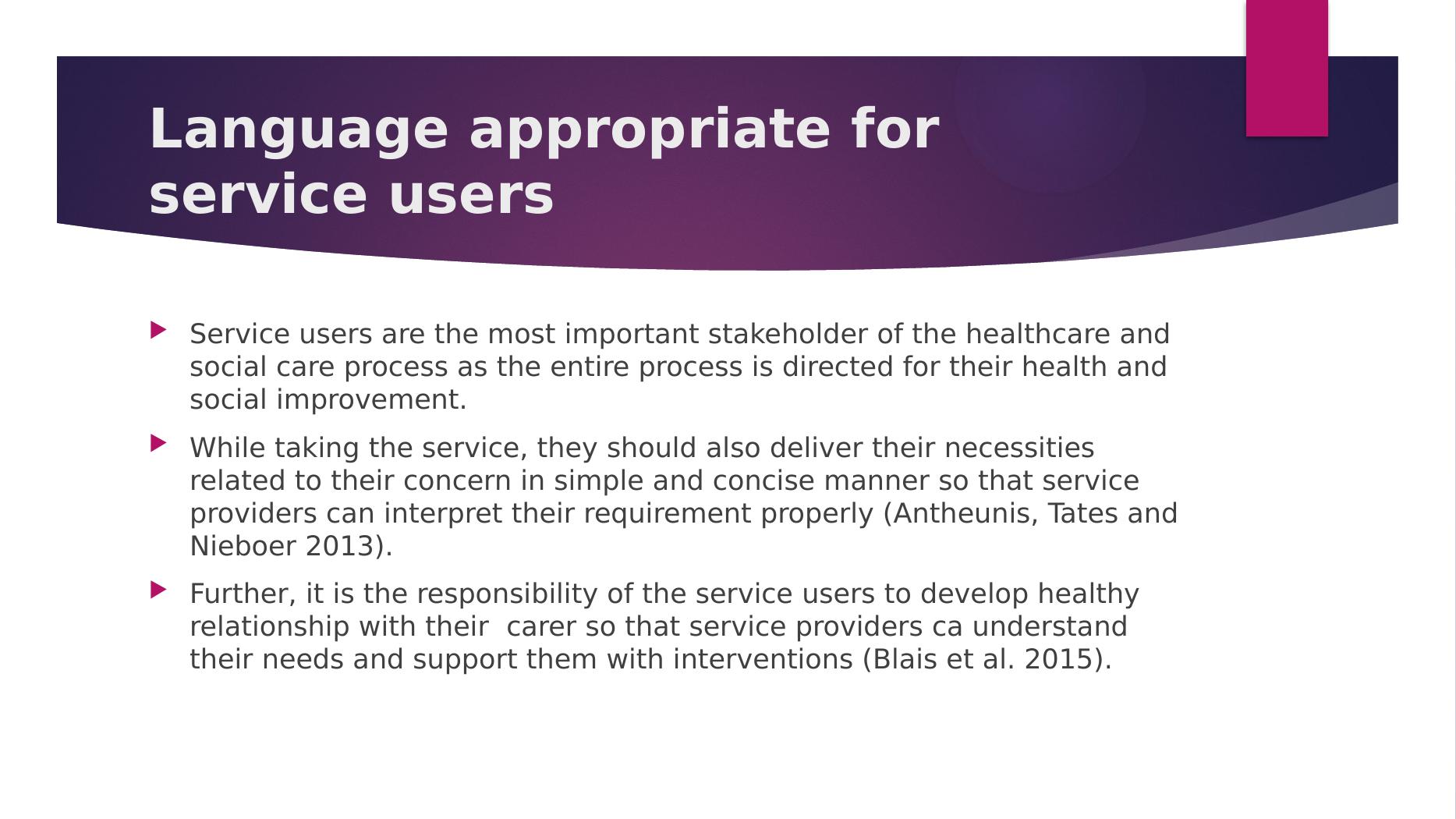 Language appropriate for service users

Service users are the most important stakeholder of the healthcare and social care process as the entire process is directed for their health and social improvement.

While taking the service, they should also deliver their necessities related to their concern in simple and concise manner so that service providers can interpret their requirement properly (Antheunis, Tates and Nieboer 2013).

Further, it is the responsibility of the service users to develop healthy relationship with their  carer so that service providers ca understand their needs and support them with interventions (Blais et al. 2015).